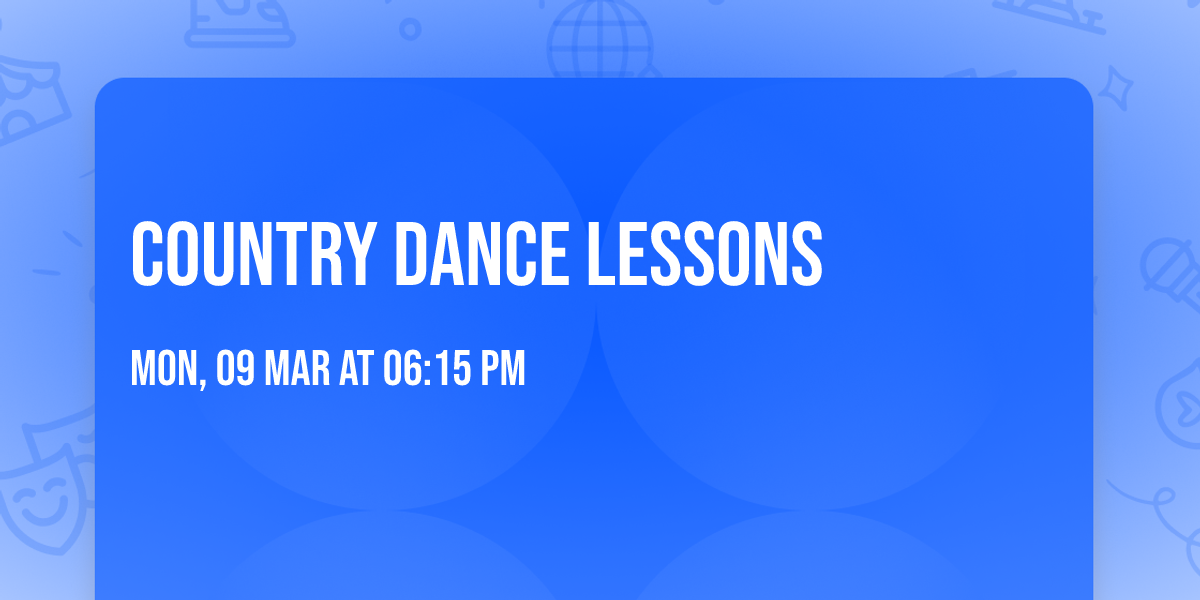 COUNTRY DANCE LESSONS

MON, 09 MAR AT 06:15 PM